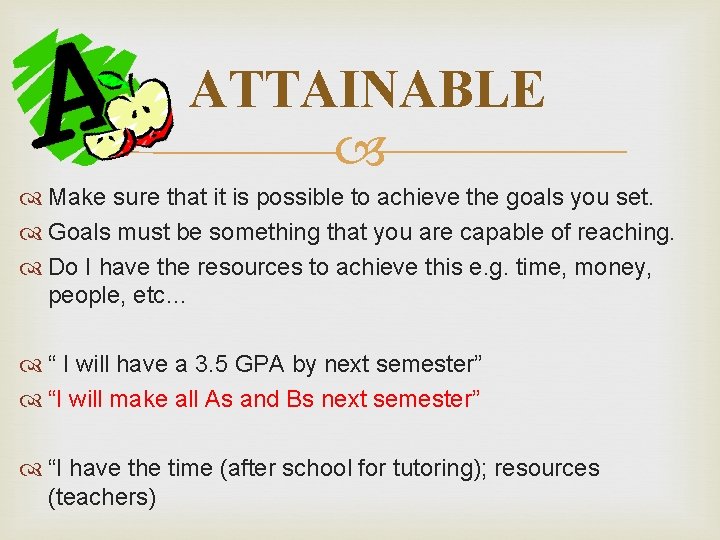 A

ATTAINABLE

Make sure that it is possible to achieve the goals you set.

Goals must be something that you are capable of reaching.

Do I have the resources to achieve this e.g. time, money, people, etc…

“ I will have a 3.5 GPA by next semester”

“I will make all As and Bs next semester”

“I have the time (after school for tutoring); resources (teachers)